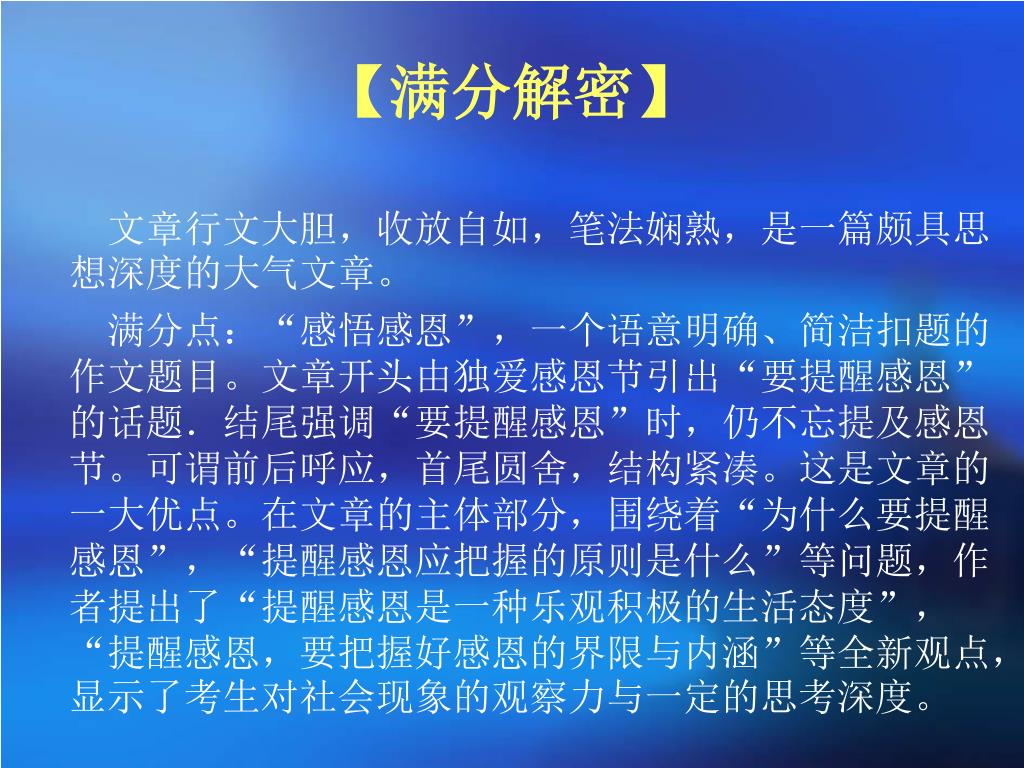 【满分解密】

文章行文大胆，收放自如，笔法娴熟，是一篇颇具思想深度的大气文章。

满分点：“感悟感恩”，一个语意明确、简洁扣题的作文题目。文章开头由独爱感恩节引出“要提醒感恩”的话题．结尾强调“要提醒感恩”时，仍不忘提及感恩节。可谓前后呼应，首尾圆舍，结构紧凑。这是文章的一大优点。在文章的主体部分，围绕着“为什么要提醒感恩”，“提醒感恩应把握的原则是什么”等问题，作者提出了“提醒感恩是一种乐观积极的生活态度”，“提醒感恩，要把握好感恩的界限与内涵”等全新观点，显示了考生对社会现象的观察力与一定的思考深度。